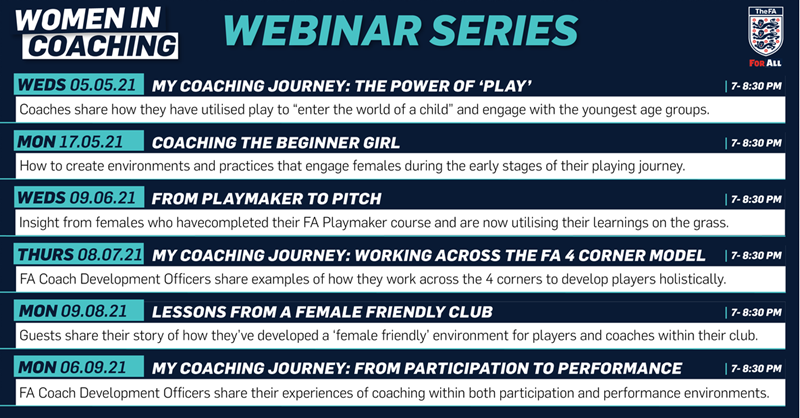 WOMEN IN COACHING

WEBINAR SERIES

The FA

FOR ALL

WEDS 05.05.21 MY COACHING JOURNEY: THE POWER OF 'PLAY' | 7- 8:30 PM

Coaches share how they have utilised play to "enter the world of a child" and engage with the youngest age groups.

MON 17.05.21 COACHING THE BEGINNER GIRL | 7- 8:30 PM

How to create environments and practices that engage females during the early stages of their playing journey.

WEDS 09.06.21 FROM PLAYMAKER TO PITCH | 7- 8:30 PM

Insight from females who havecompleted their FA Playmaker course and are now utilising their learnings on the grass.

THURS 08.07.21 MY COACHING JOURNEY: WORKING ACROSS THE FA 4 CORNER MODEL | 7- 8:30 PM

FA Coach Development Officers share examples of how they work across the 4 corners to develop players holistically.

MON 09.08.21 LESSONS FROM A FEMALE FRIENDLY CLUB | 7- 8:30 PM

Guests share their story of how they've developed a 'female friendly' environment for players and coaches within their club.

MON 06.09.21 MY COACHING JOURNEY: FROM PARTICIPATION TO PERFORMANCE | 7- 8:30 PM

FA Coach Development Officers share their experiences of coaching within both participation and performance environments.